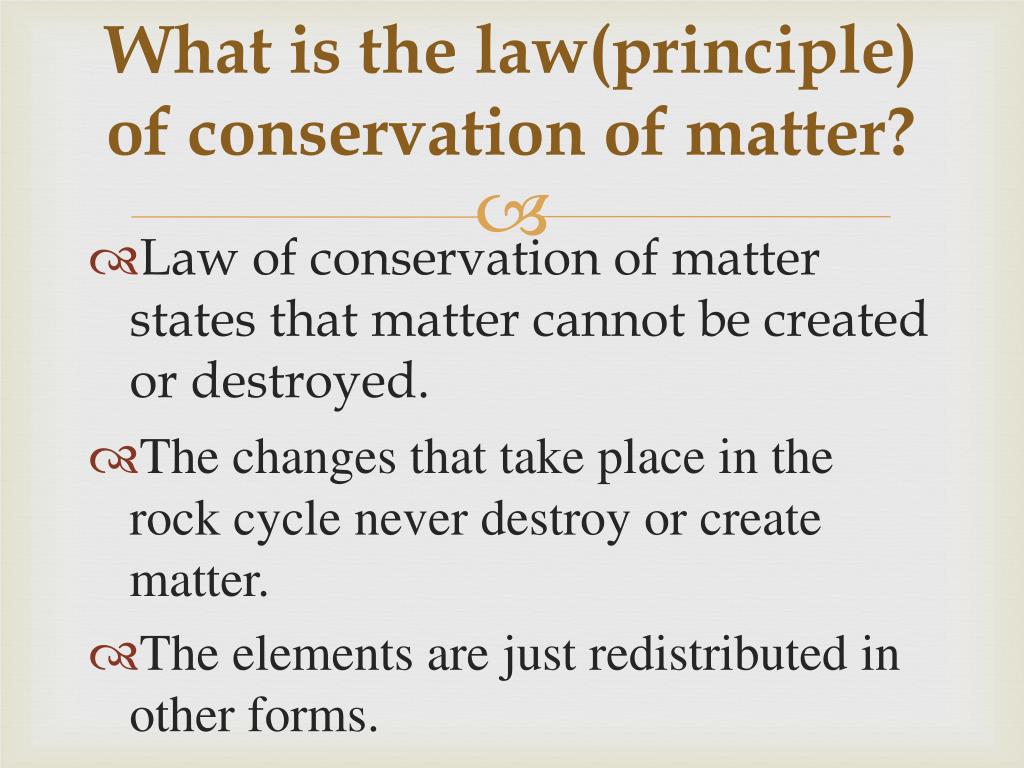 What is the law(principle) of conservation of matter?

Law of conservation of matter states that matter cannot be created or destroyed.

The changes that take place in the rock cycle never destroy or create matter.

The elements are just redistributed in other forms.